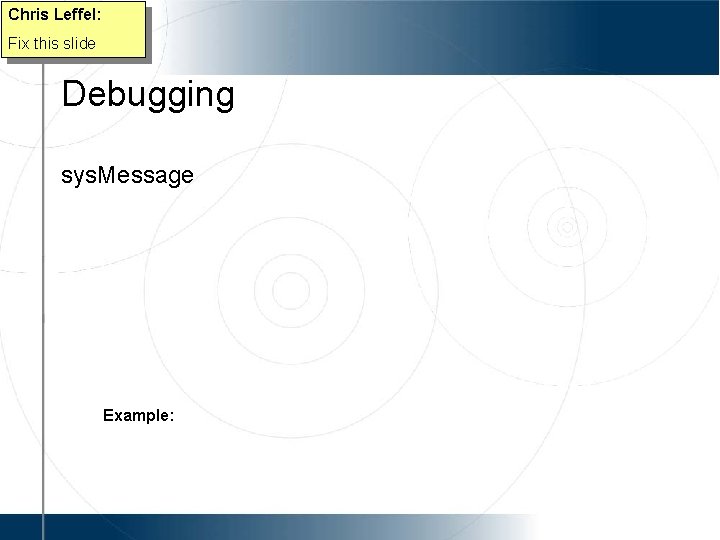 Chris Leffel:
Fix this slide

Debugging

sysMessage

Example: